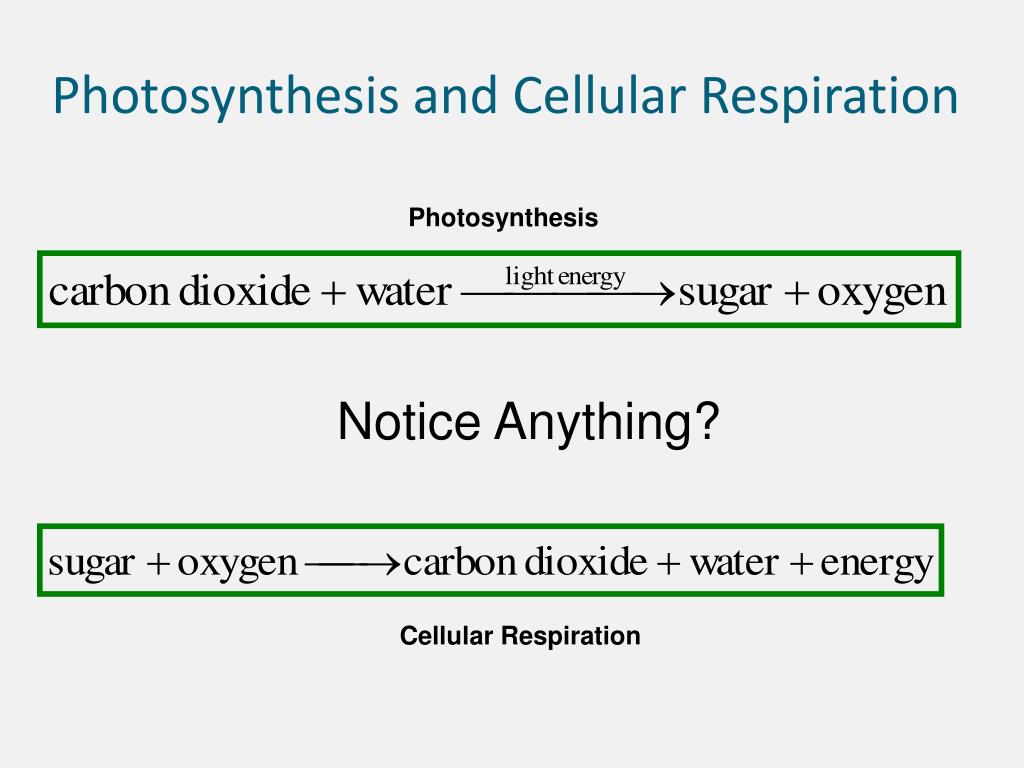 Photosynthesis and Cellular Respiration

Photosynthesis

$\text{carbon dioxide} + \text{water} \xrightarrow{\text{light energy}} \text{sugar} + \text{oxygen}$

Notice Anything?

$\text{sugar} + \text{oxygen} \longrightarrow \text{carbon dioxide} + \text{water} + \text{energy}$

Cellular Respiration